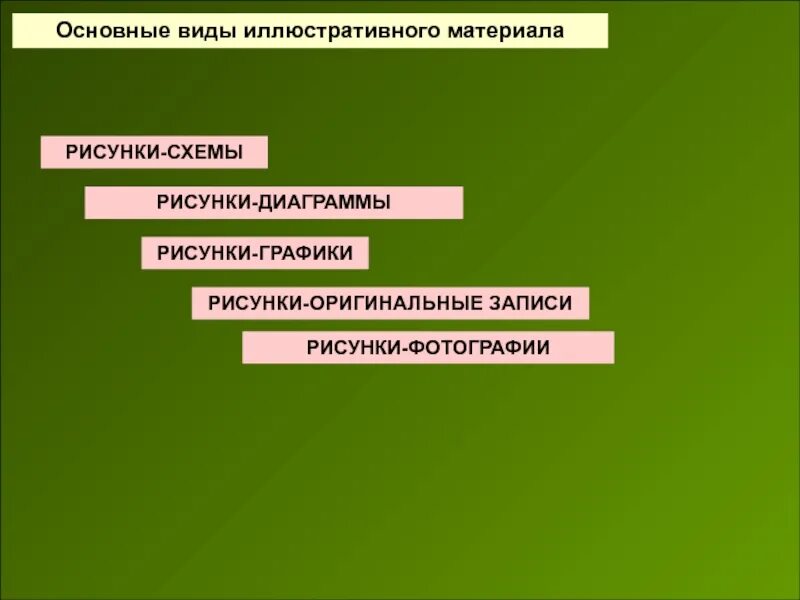 Основные виды иллюстративного материала

РИСУНКИ-СХЕМЫ

РИСУНКИ-ДИАГРАММЫ

РИСУНКИ-ГРАФИКИ

РИСУНКИ-ОРИГИНАЛЬНЫЕ ЗАПИСИ

РИСУНКИ-ФОТОГРАФИИ